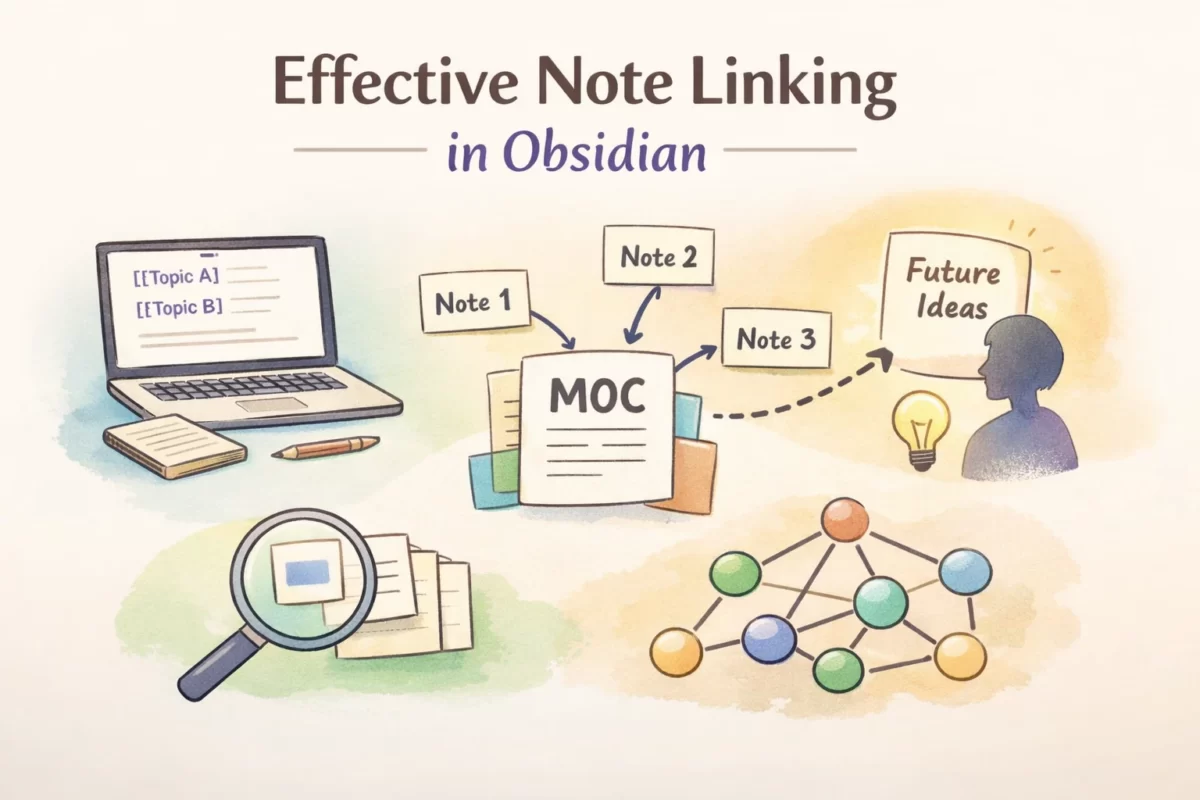 Effective Note Linking
in Obsidian

[[Topic A]
[[Topic B]

Note 1
Note 2
Note 3
MOC

Future Ideas